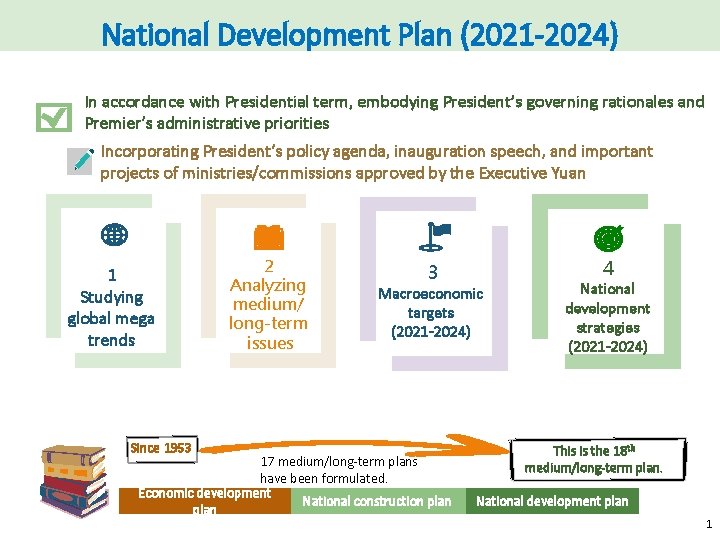 National Development Plan (2021-2024)

In accordance with Presidential term, embodying President's governing rationales and Premier's administrative priorities

Incorporating President's policy agenda, inauguration speech, and important projects of ministries/commissions approved by the Executive Yuan

1
Studying global mega trends

2
Analyzing medium/ long-term issues

3
Macroeconomic targets (2021-2024)

4
National development strategies (2021-2024)

Since 1953

17 medium/long-term plans have been formulated.

This is the 18$^{th}$ medium/long-term plan.

Economic development plan

National construction plan

National development plan

1